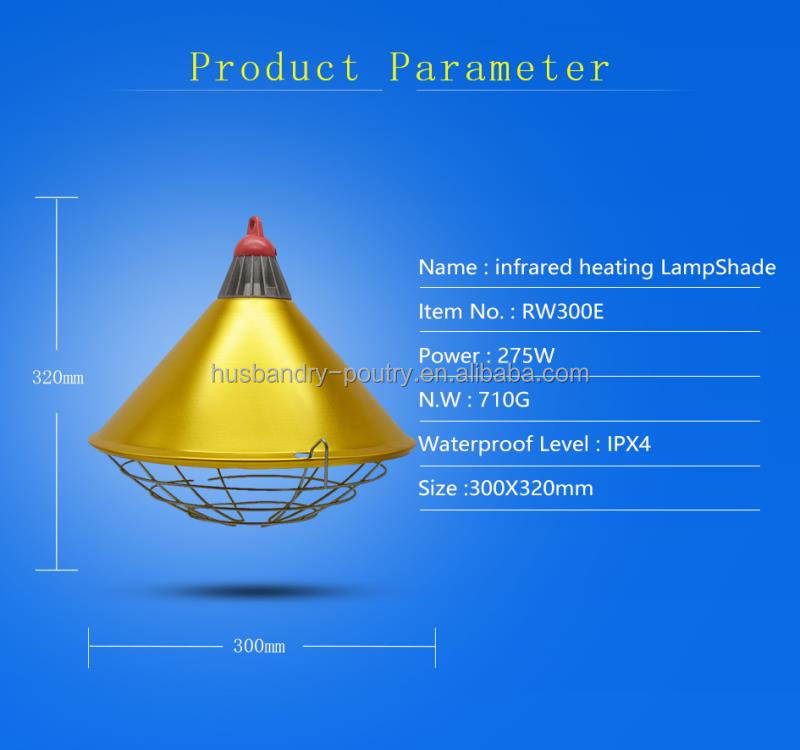 Product Parameter

320mm

Name : infrared heating LampShade

Item No. : RW300E

Power : 275W

husbandry-poutry.en.alibaba.com

N.W : 710G

Waterproof Level : IPX4

Size :300X320mm

300mm